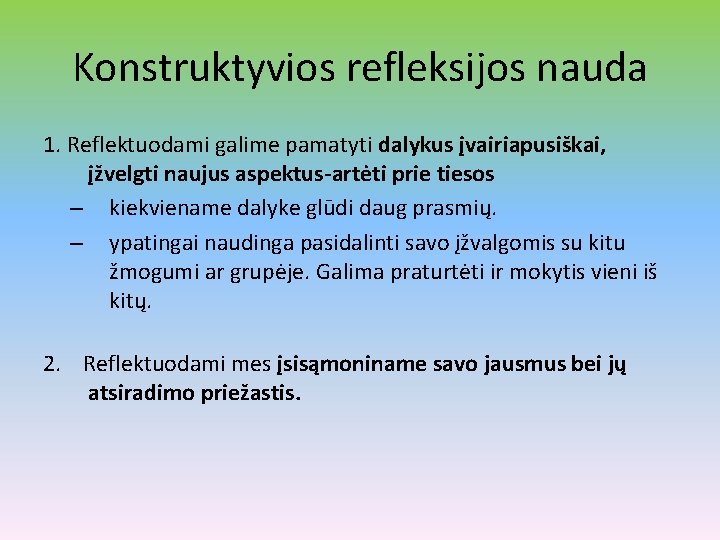 Konstruktyvios refleksijos nauda

1. Reflektuodami galime pamatyti dalykus įvairiapusiškai, įžvelgti naujus aspektus-artėti prie tiesos

– kiekviename dalyke glūdi daug prasmių.

– ypatingai naudinga pasidalinti savo įžvalgomis su kitu žmogumi ar grupėje. Galima praturtėti ir mokytis vieni iš kitų.

2. Reflektuodami mes įsisąmoniname savo jausmus bei jų atsiradimo priežastis.